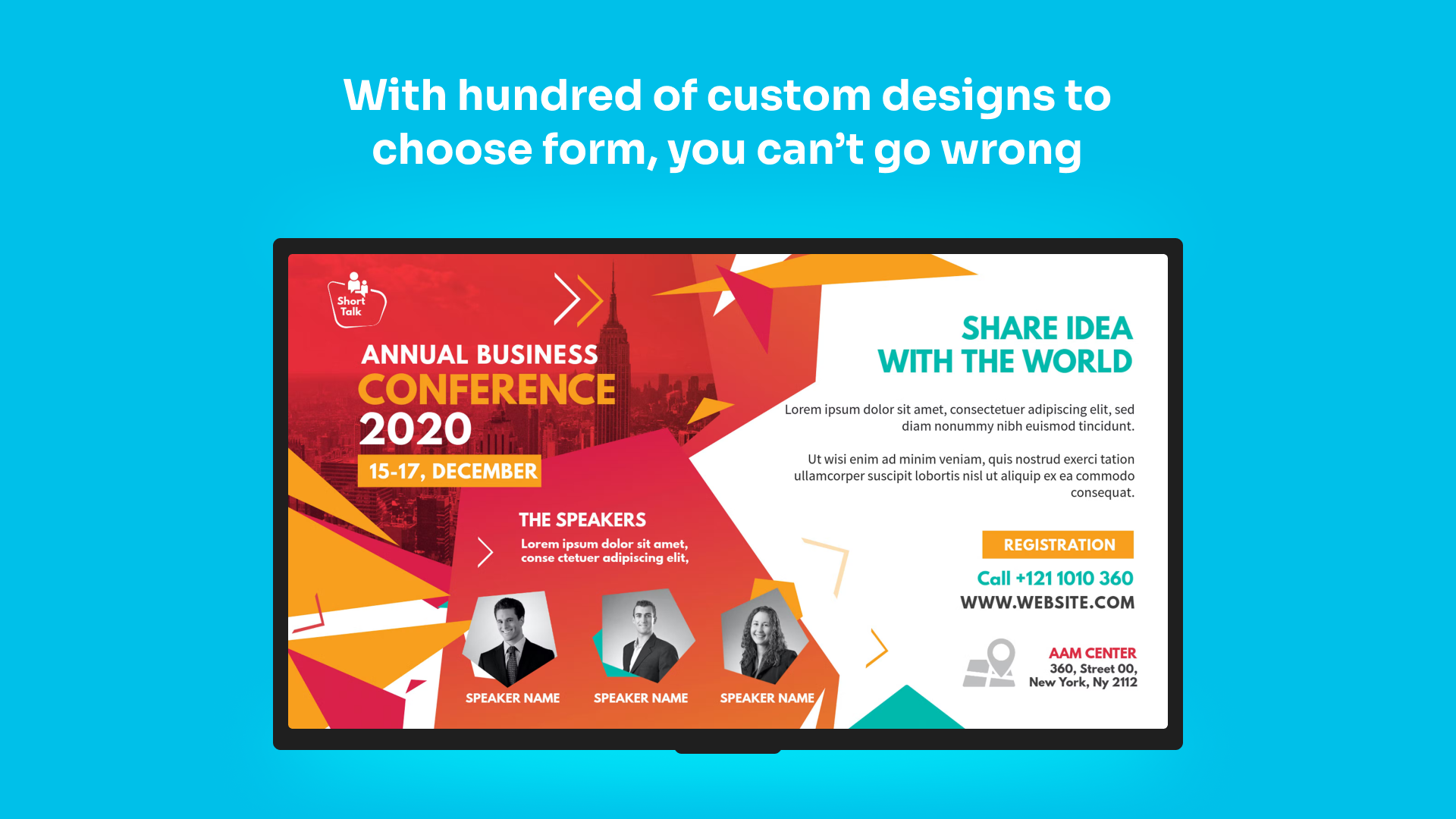 With hundred of custom designs to choose form, you can't go wrong

Short Talk

ANNUAL BUSINESS
CONFERENCE
2020
15-17, DECEMBER

THE SPEAKERS
Lorem ipsum dolor sit amet, conse ctetuer adipiscing elit,

SPEAKER NAME
SPEAKER NAME
SPEAKER NAME

SHARE IDEA
WITH THE WORLD

Lorem ipsum dolor sit amet, consectetuer adipiscing elit, sed diam nonummy nibh euismod tincidunt.

Ut wisi enim ad minim veniam, quis nostrud exerci tation ullamcorper suscipit lobortis nisl ut aliquip ex ea commodo consequat.

REGISTRATION
Call +121 1010 360
WWW.WEBSITE.COM

AAM CENTER
360, Street 00,
New York, Ny 2112